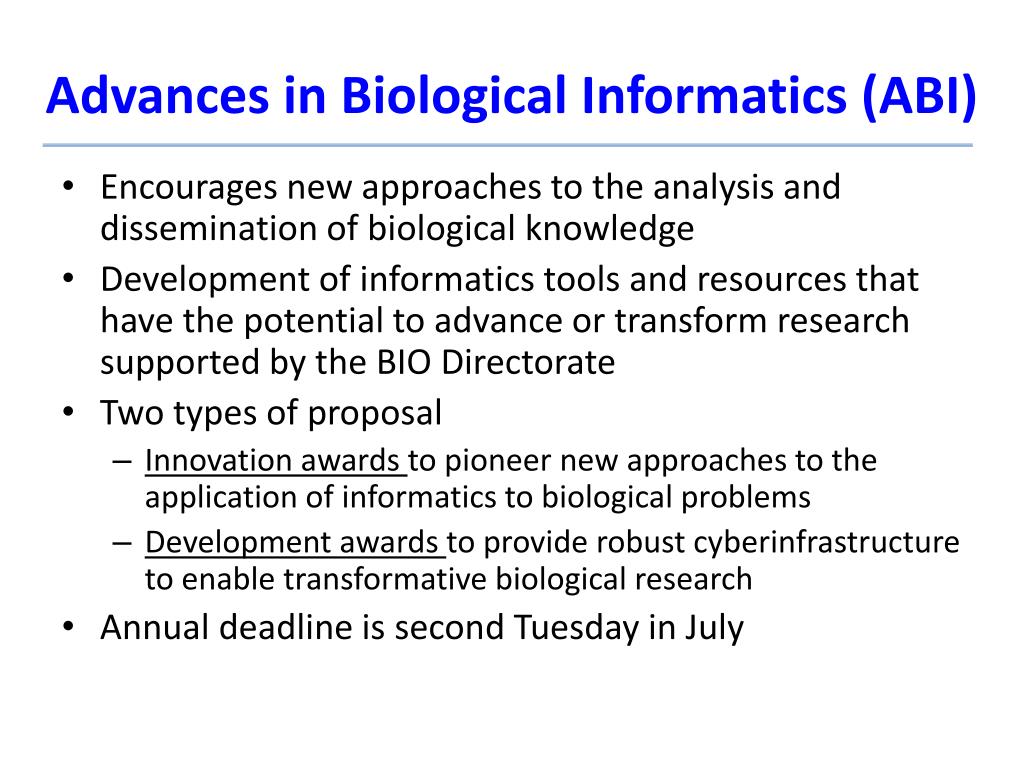 Advances in Biological Informatics (ABI)

• Encourages new approaches to the analysis and dissemination of biological knowledge
• Development of informatics tools and resources that have the potential to advance or transform research supported by the BIO Directorate
• Two types of proposal
  – Innovation awards to pioneer new approaches to the application of informatics to biological problems
  – Development awards to provide robust cyberinfrastructure to enable transformative biological research
• Annual deadline is second Tuesday in July